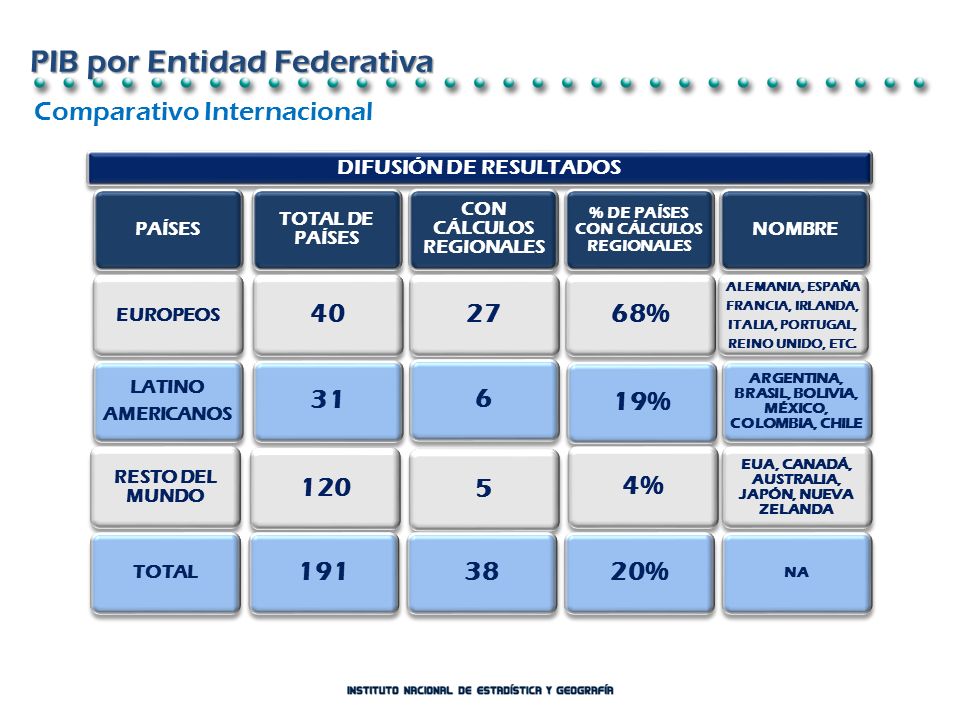 PIB por Entidad Federativa

Comparativo Internacional

DIFUSIÓN DE RESULTADOS

| PAÍSES | TOTAL DE PAÍSES | CON CÁLCULOS REGIONALES | % DE PAÍSES CON CÁLCULOS REGIONALES | NOMBRE |
|---|---|---|---|---|
| EUROPEOS | 40 | 27 | 68% | ALEMANIA, ESPAÑA FRANCIA, IRLANDA, ITALIA, PORTUGAL, REINO UNIDO, ETC. |
| LATINO AMERICANOS | 31 | 6 | 19% | ARGENTINA, BRASIL, BOLIVIA, MÉXICO, COLOMBIA, CHILE |
| RESTO DEL MUNDO | 120 | 5 | 4% | EUA, CANADÁ, AUSTRALIA, JAPÓN, NUEVA ZELANDA |
| TOTAL | 191 | 38 | 20% | NA |

INSTITUTO NACIONAL DE ESTADÍSTICA Y GEOGRAFÍA